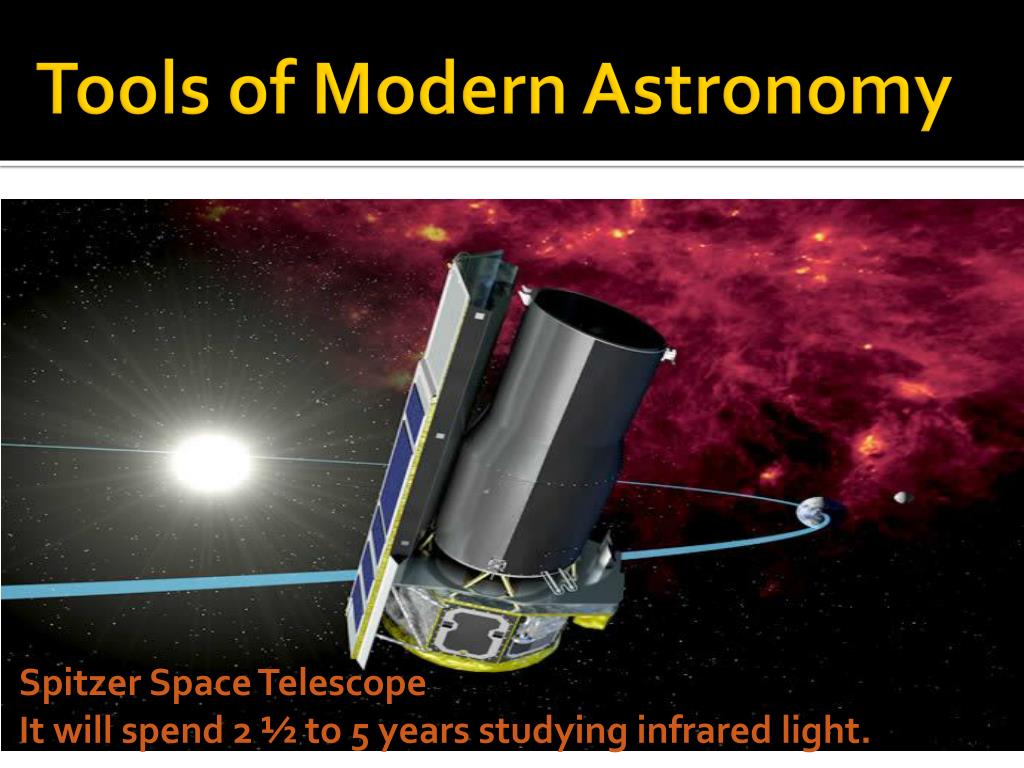 Tools of Modern Astronomy

Spitzer Space Telescope
It will spend 2 ½ to 5 years studying infrared light.